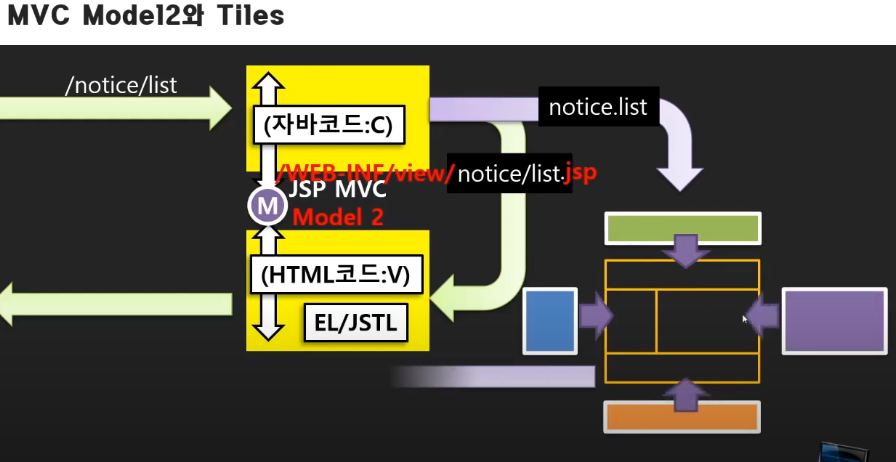 MVC Model2와 Tiles

/notice/list

(자바코드:C)

notice.list

/WEB-INF/view/notice/list.jsp

M JSP MVC Model 2

(HTML코드:V)

EL/JSTL